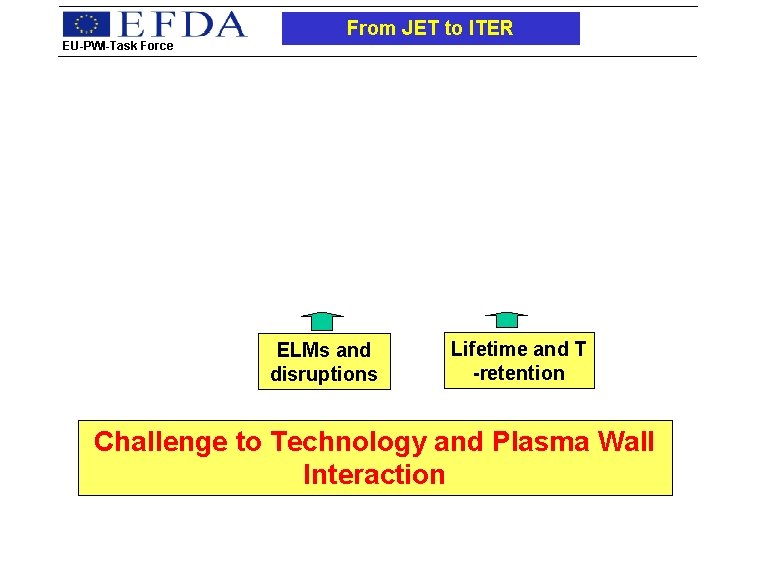 EFDA
EU-PWI-Task Force

From JET to ITER

ELMs and disruptions

Lifetime and T -retention

Challenge to Technology and Plasma Wall Interaction